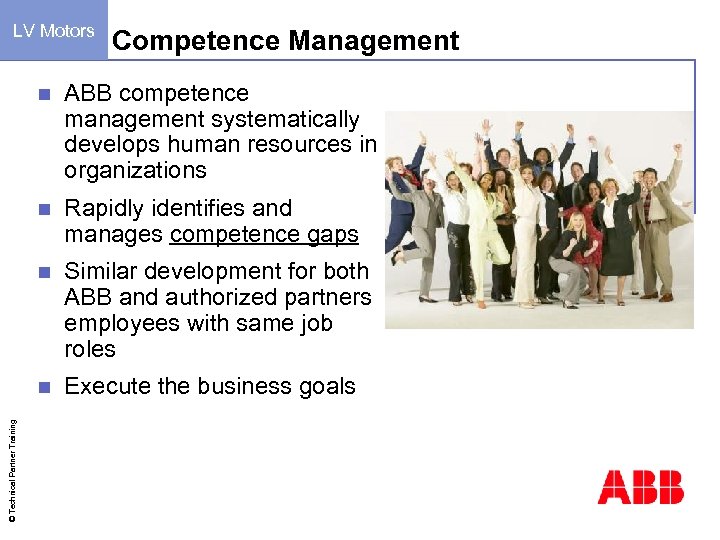 LV Motors

Competence Management

- ABB competence management systematically develops human resources in organizations
- Rapidly identifies and manages competence gaps
- Similar development for both ABB and authorized partners employees with same job roles
- Execute the business goals

© Technical Partner Training

ABB